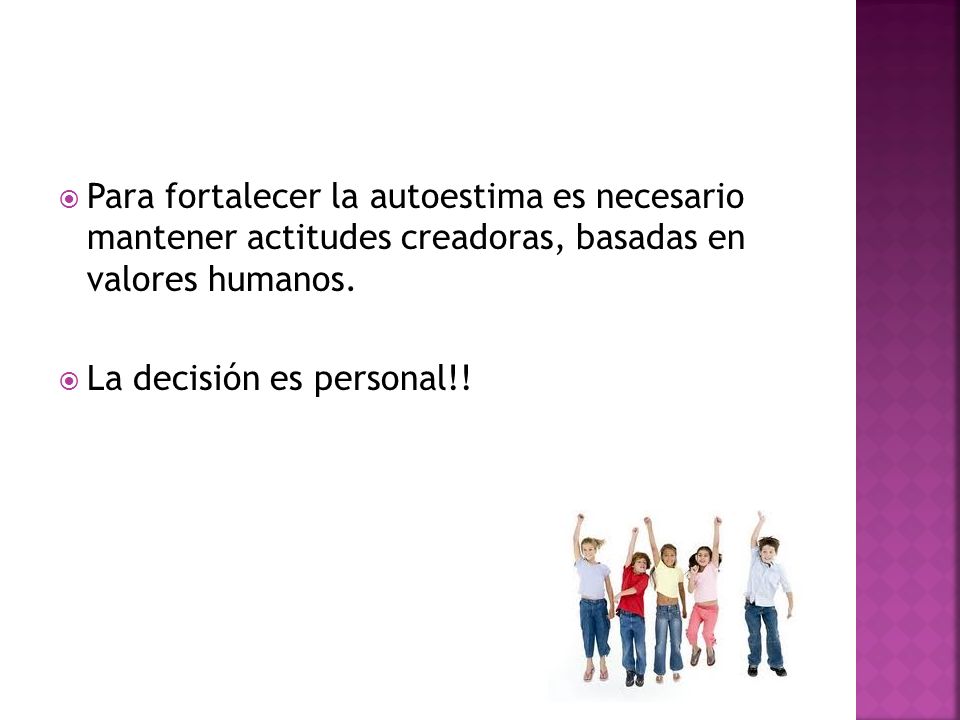 Para fortalecer la autoestima es necesario mantener actitudes creadoras, basadas en valores humanos.

La decisión es personal!!